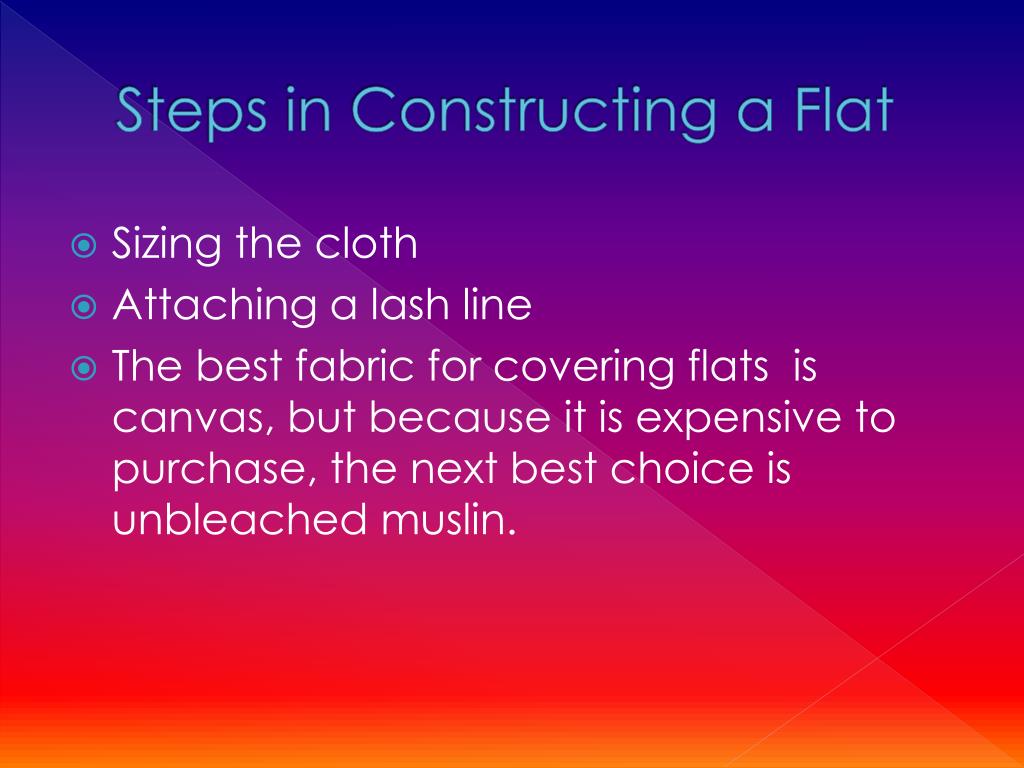 Steps in Constructing a Flat

Sizing the cloth
Attaching a lash line
The best fabric for covering flats is canvas, but because it is expensive to purchase, the next best choice is unbleached muslin.